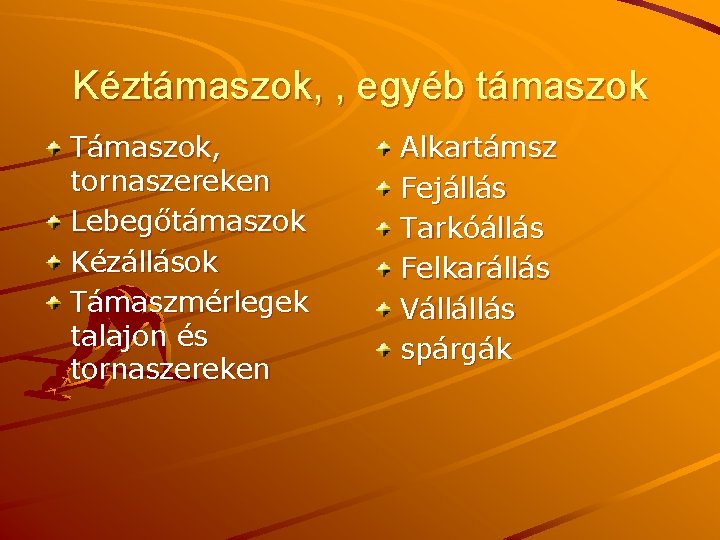 Kéztámaszok, , egyéb támaszok

Támaszok, tornaszereken
Lebegőtámaszok
Kézállások
Támaszmérlegek talajon és tornaszereken

Alkartámsz
Fejállás
Tarkóállás
Felkarállás
Vállállás
spárgák